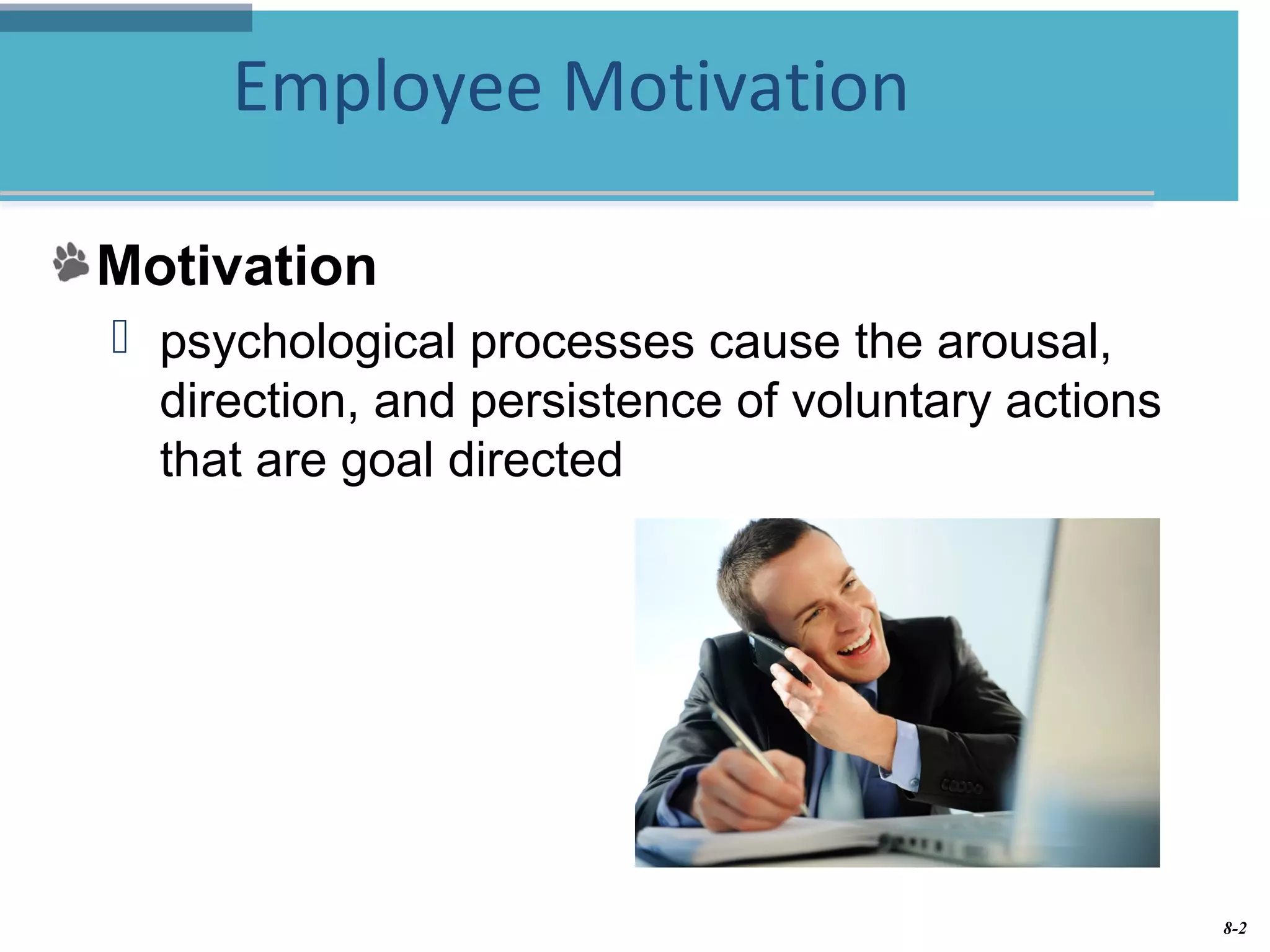 Employee Motivation

Motivation

psychological processes cause the arousal, direction, and persistence of voluntary actions that are goal directed

8-2